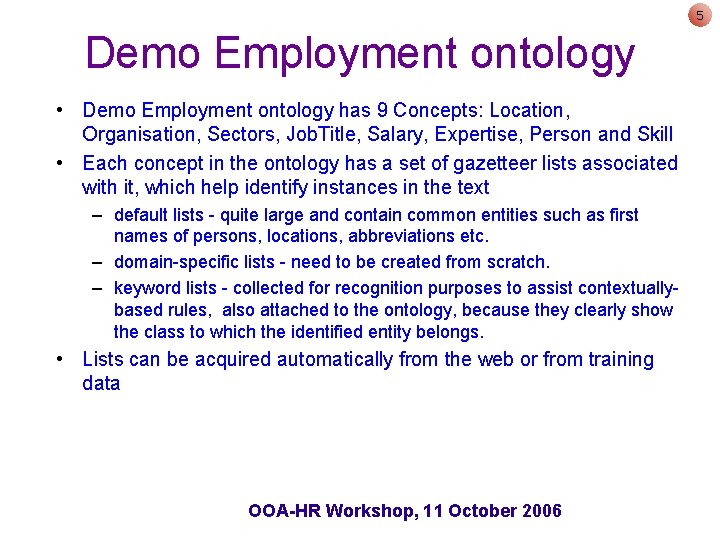 5

Demo Employment ontology

• Demo Employment ontology has 9 Concepts: Location, Organisation, Sectors, JobTitle, Salary, Expertise, Person and Skill

• Each concept in the ontology has a set of gazetteer lists associated with it, which help identify instances in the text

– default lists - quite large and contain common entities such as first names of persons, locations, abbreviations etc.

– domain-specific lists - need to be created from scratch.

– keyword lists - collected for recognition purposes to assist contextually-based rules, also attached to the ontology, because they clearly show the class to which the identified entity belongs.

• Lists can be acquired automatically from the web or from training data

OOA-HR Workshop, 11 October 2006